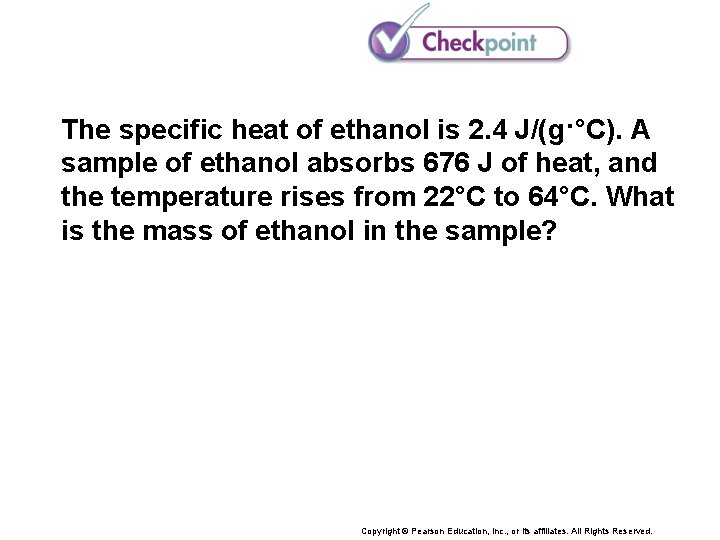 Checkpoint

The specific heat of ethanol is 2.4 J/(g·°C). A sample of ethanol absorbs 676 J of heat, and the temperature rises from 22°C to 64°C. What is the mass of ethanol in the sample?

Copyright © Pearson Education, Inc., or its affiliates. All Rights Reserved.